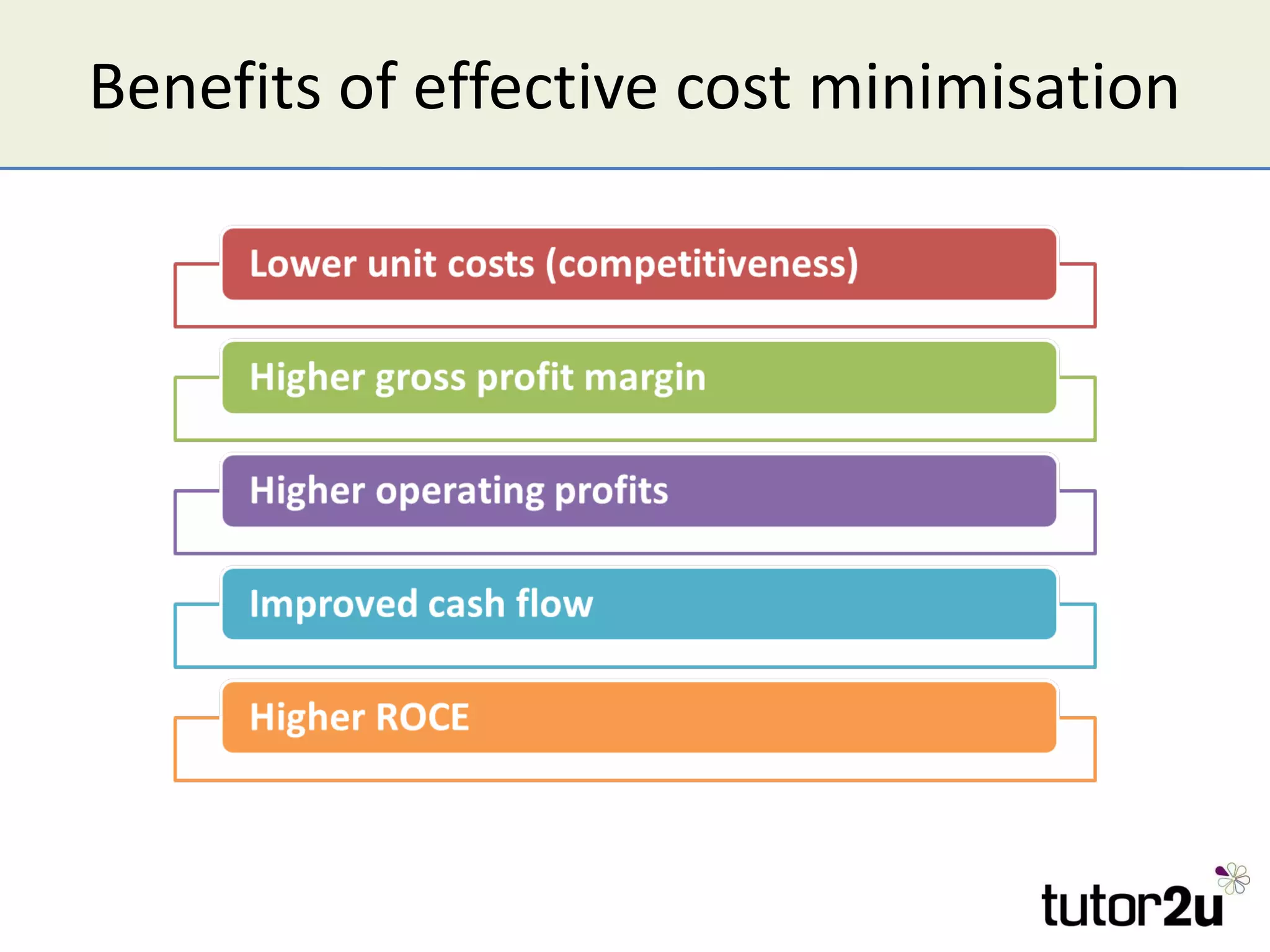 Benefits of effective cost minimisation

Lower unit costs (competitiveness)

Higher gross profit margin

Higher operating profits

Improved cash flow

Higher ROCE

tutor2u